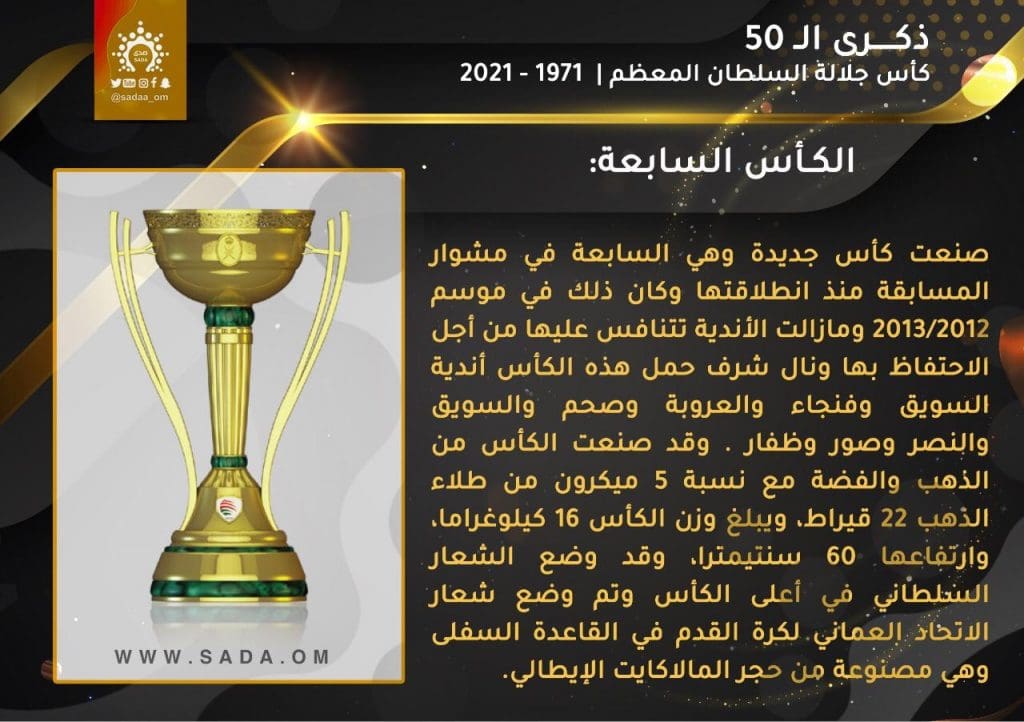 صدى
SADA
@sadaa_om

ذكـرى الـ 50
كأس جلالة السلطان المعظم | 1971 - 2021

الكأس السابعة:

صنعت كأس جديدة وهي السابعة في مشوار المسابقة منذ انطلاقتها وكان ذلك في موسم 2013/2012 ومازالت الأندية تتنافس عليها من أجل الاحتفاظ بها ونال شرف حمل هذه الكأس أندية السويق وفنجاء والعروبة وصحم والسويق والنصر وصور وظفار . وقد صنعت الكأس من الذهب والفضة مع نسبة 5 ميكرون من طلاء الذهب 22 قيراط، ويبلغ وزن الكأس 16 كيلوغراما، وارتفاعها 60 سنتيمترا، وقد وضع الشعار السلطاني في أعلى الكأس وتم وضع شعار الاتحاد العماني لكرة القدم في القاعدة السفلى وهي مصنوعة من حجر المالاكايت الإيطالي.

WWW.SADA.OM